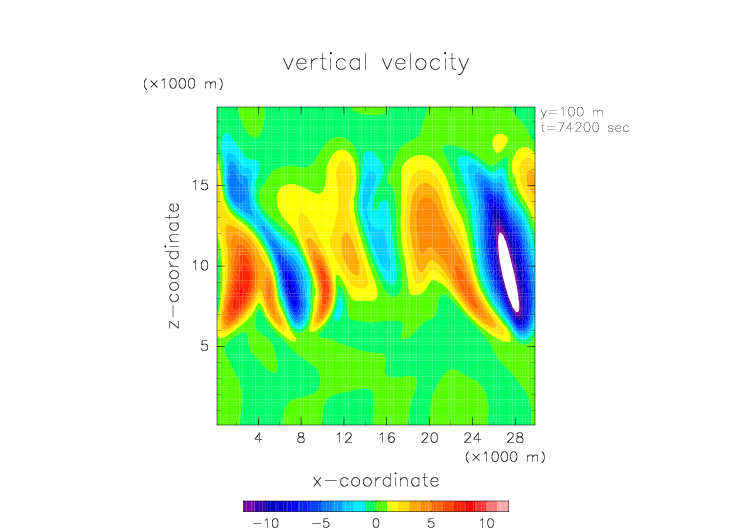 vertical velocity

(×1000 m)

y=100 m
t=74200 sec

z−coordinate

15

10

5

4 8 12 16 20 24 28

(×1000 m)

x−coordinate

−10 −5 0 5 10